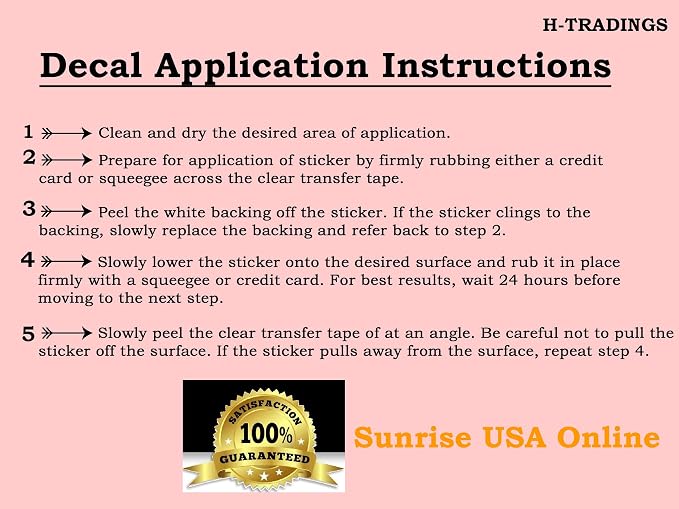 H-TRADINGS

Decal Application Instructions

1 Clean and dry the desired area of application.

2 Prepare for application of sticker by firmly rubbing either a credit card or squeegee across the clear transfer tape.

3 Peel the white backing off the sticker. If the sticker clings to the backing, slowly replace the backing and refer back to step 2.

4 Slowly lower the sticker onto the desired surface and rub it in place firmly with a squeegee or credit card. For best results, wait 24 hours before moving to the next step.

5 Slowly peel the clear transfer tape of at an angle. Be careful not to pull the sticker off the surface. If the sticker pulls away from the surface, repeat step 4.

SATISFACTION 100% GUARANTEED

Sunrise USA Online